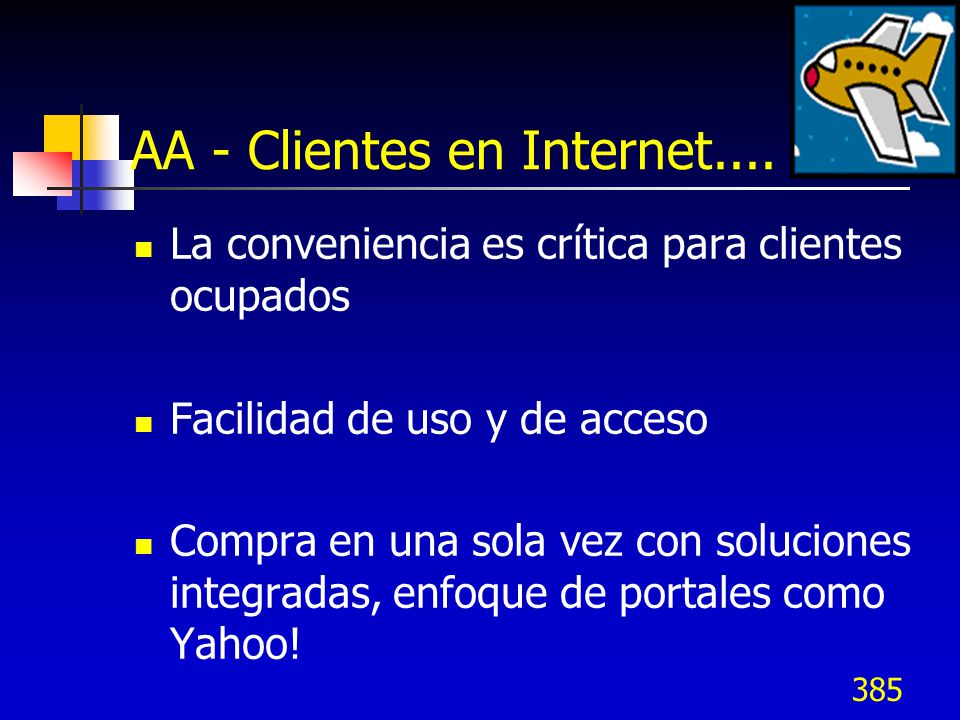 AA - Clientes en Internet....

- La conveniencia es crítica para clientes ocupados
- Facilidad de uso y de acceso
- Compra en una sola vez con soluciones integradas, enfoque de portales como Yahoo!

385